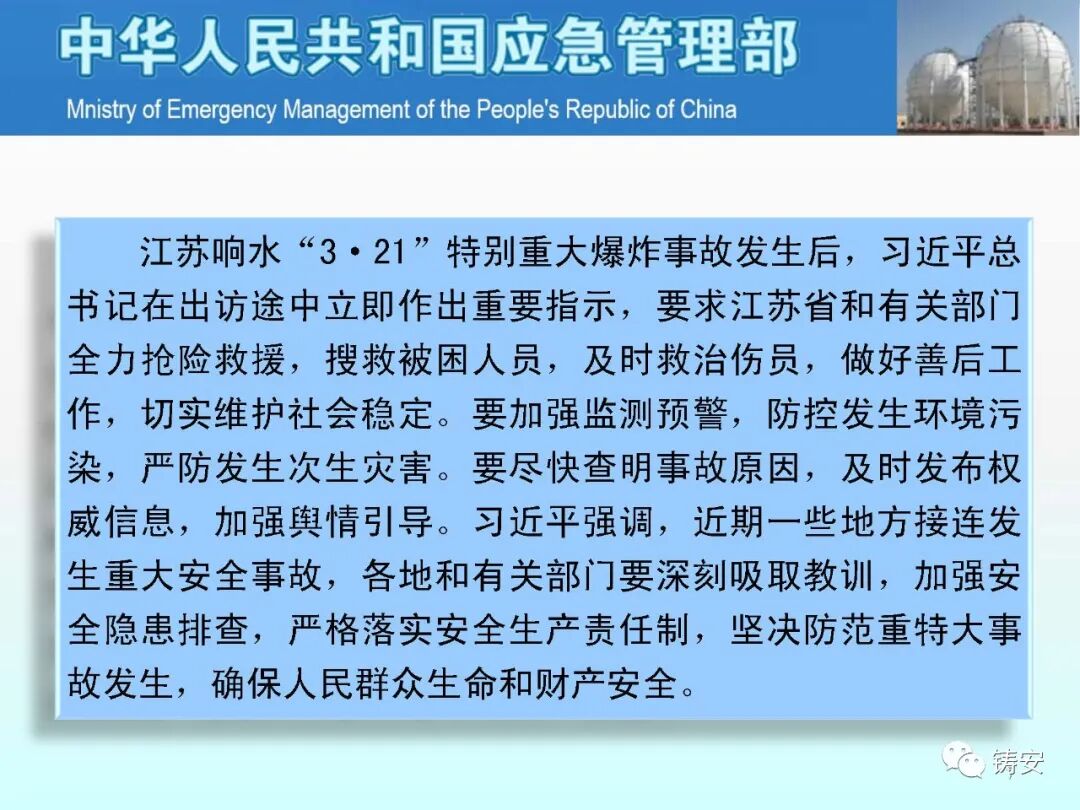 中华人民共和国应急管理部

Mnistry of Emergency Management of the People's Republic of China

江苏响水“3·21”特别重大爆炸事故发生后，习近平总书记在出访途中立即作出重要指示，要求江苏省和有关部门全力抢险救援，搜救被困人员，及时救治伤员，做好善后工作，切实维护社会稳定。要加强监测预警，防控发生环境污染，严防发生次生灾害。要尽快查明事故原因，及时发布权威信息，加强舆情引导。习近平强调，近期一些地方接连发生重大安全事故，各地和有关部门要深刻吸取教训，加强安全隐患排查，严格落实安全生产责任制，坚决防范重特大事故发生，确保人民群众生命和财产安全。

铸安